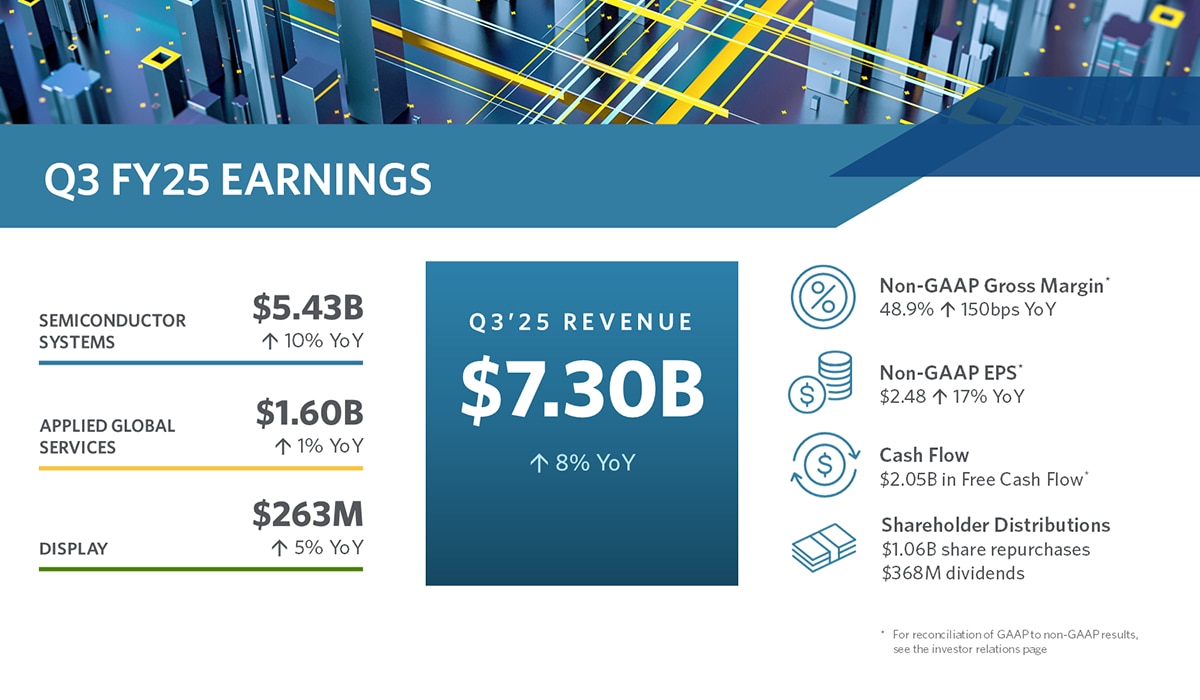 Q3 FY25 EARNINGS

SEMICONDUCTOR SYSTEMS
$5.43B
↑ 10% YoY

APPLIED GLOBAL SERVICES
$1.60B
↑ 1% YoY

DISPLAY
$263M
↑ 5% YoY

Q3'25 REVENUE
$7.30B
↑ 8% YoY

Non-GAAP Gross Margin*
48.9% ↑ 150bps YoY

Non-GAAP EPS*
$2.48 ↑ 17% YoY

Cash Flow
$2.05B in Free Cash Flow*

Shareholder Distributions
$1.06B share repurchases
$368M dividends

* For reconciliation of GAAP to non-GAAP results, see the investor relations page